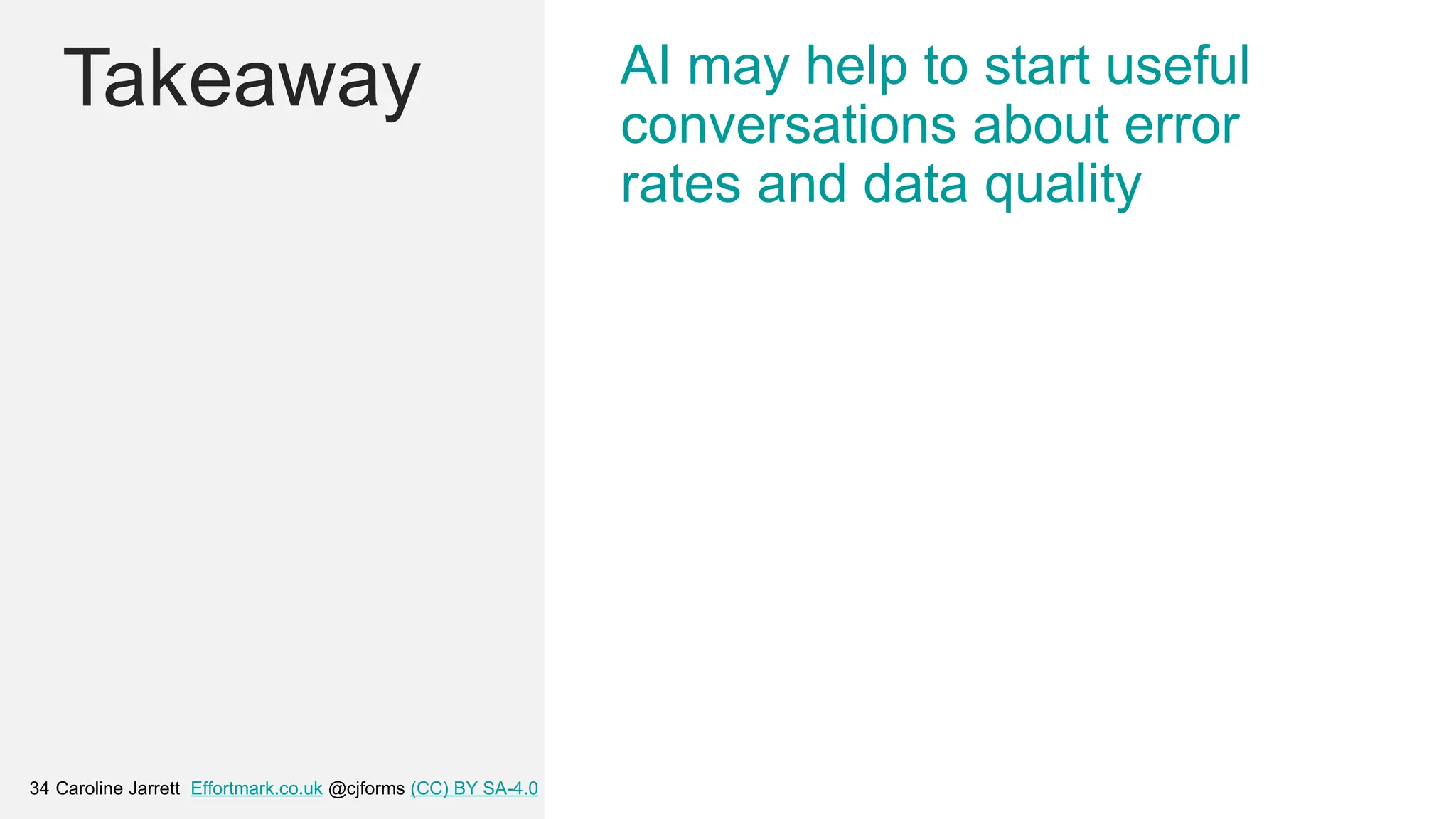 Takeaway

AI may help to start useful conversations about error rates and data quality

34 Caroline Jarrett Effortmark.co.uk @cjforms (CC) BY SA-4.0